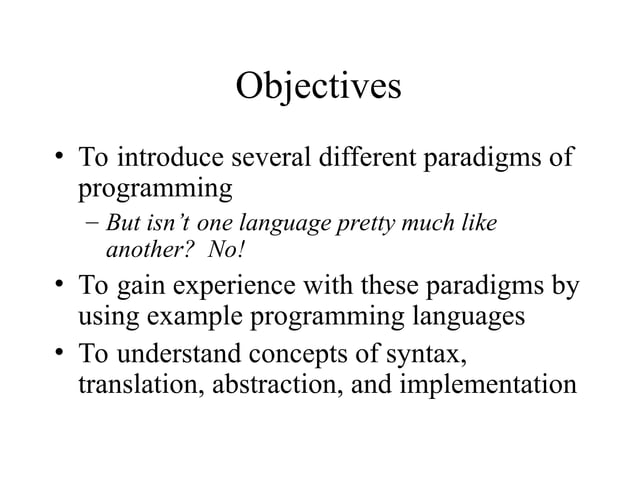 Objectives

• To introduce several different paradigms of programming

– But isn't one language pretty much like another? No!

• To gain experience with these paradigms by using example programming languages

• To understand concepts of syntax, translation, abstraction, and implementation